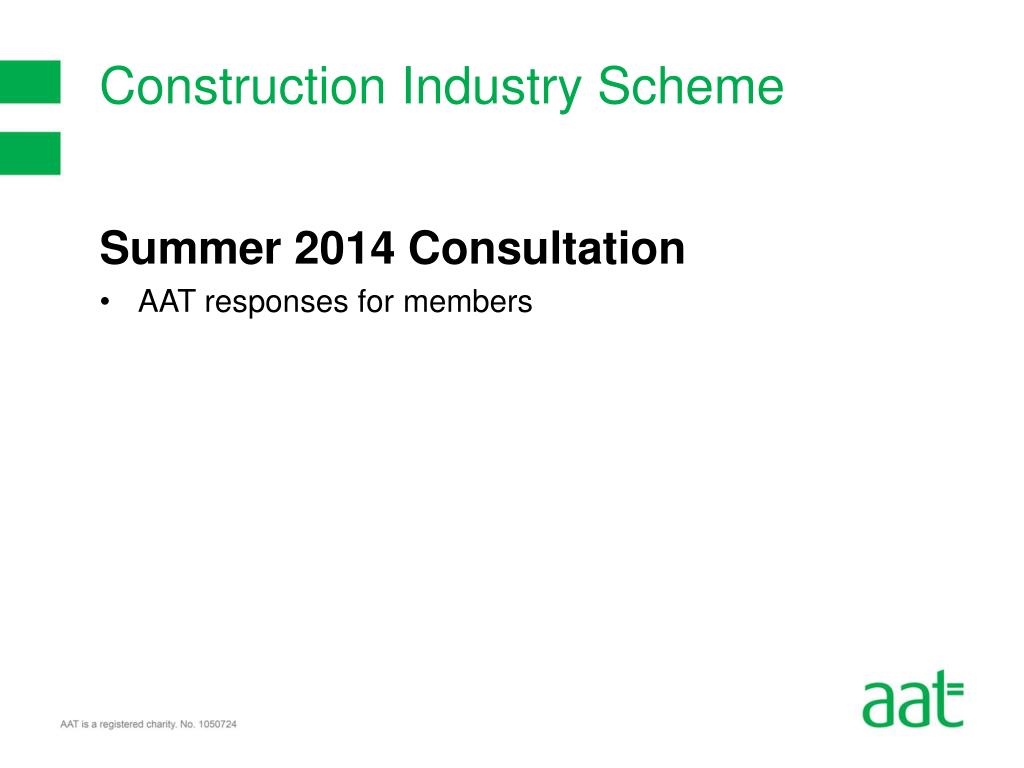 Construction Industry Scheme

Summer 2014 Consultation

• AAT responses for members

AAT is a registered charity. No. 1050724

aat